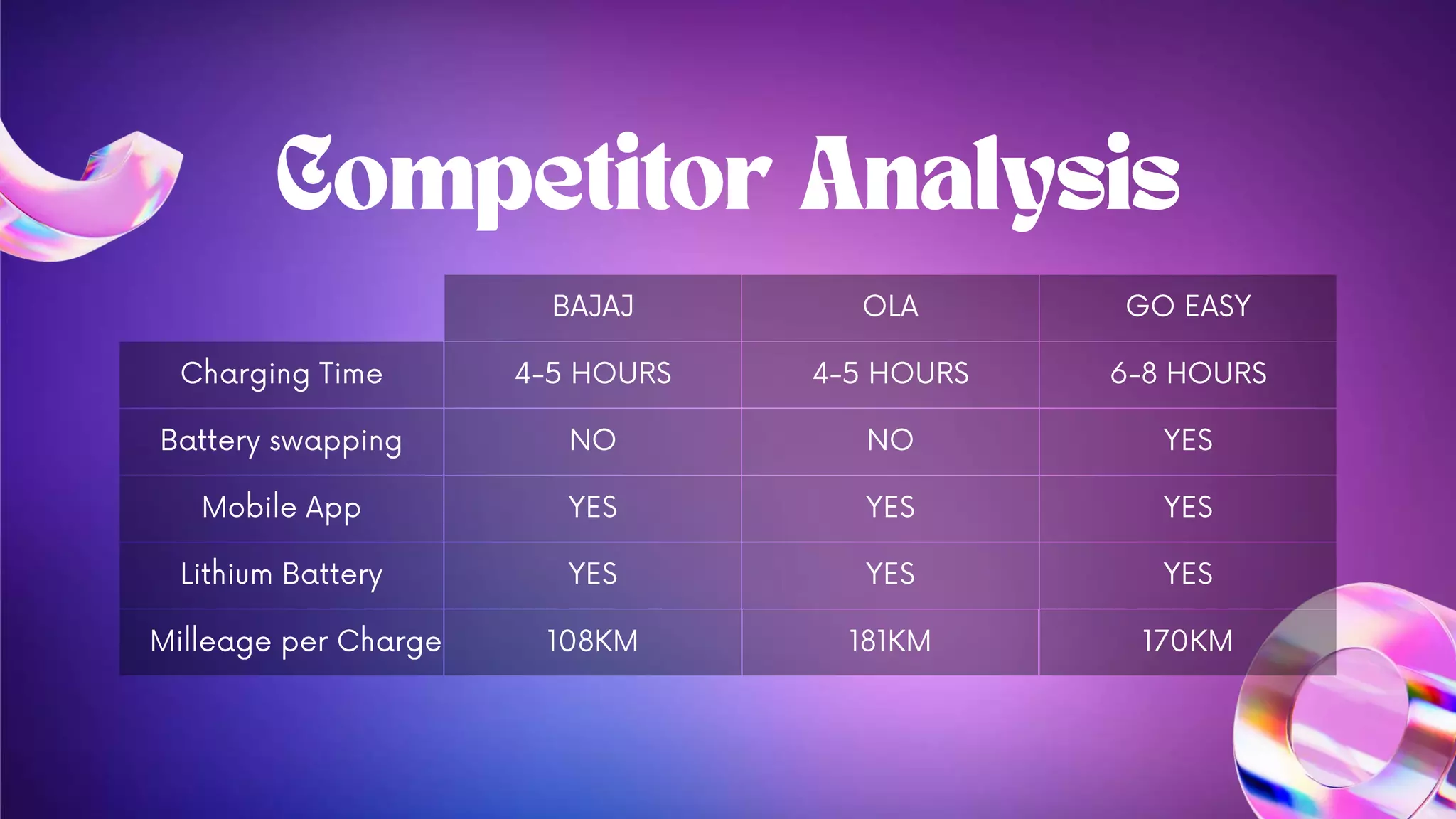 Competitor Analysis

| | BAJAJ | OLA | GO EASY |
|---|---|---|---|
| Charging Time | 4-5 HOURS | 4-5 HOURS | 6-8 HOURS |
| Battery swapping | NO | NO | YES |
| Mobile App | YES | YES | YES |
| Lithium Battery | YES | YES | YES |
| Milleage per Charge | 108KM | 181KM | 170KM |